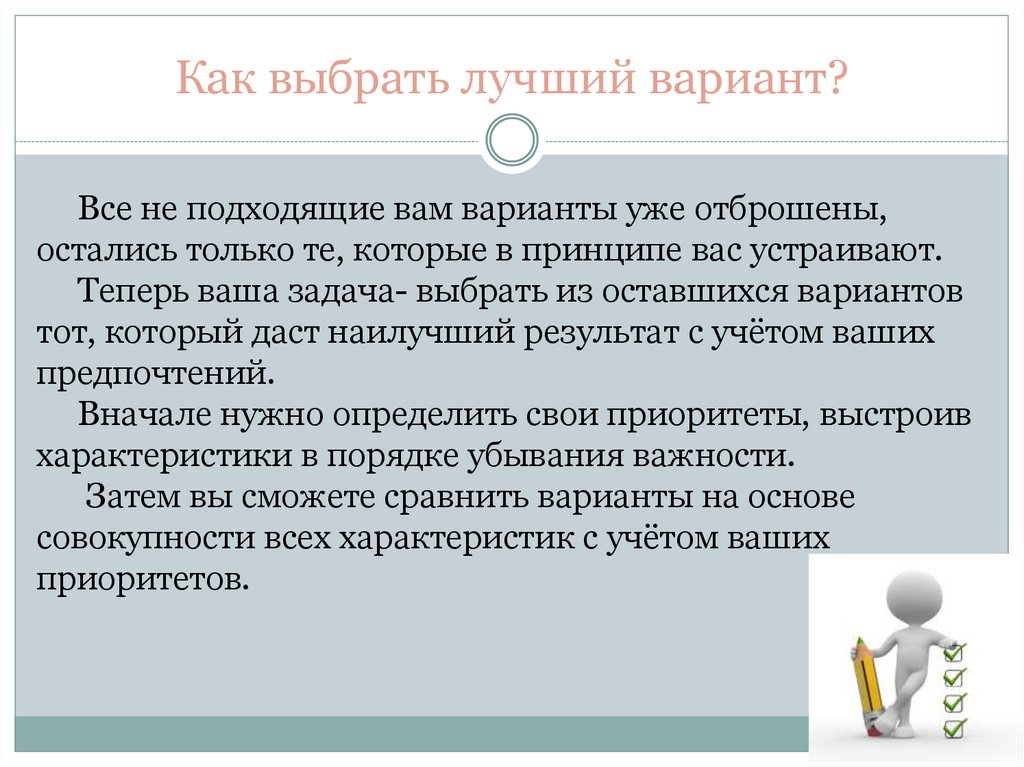 Как выбрать лучший вариант?

Все не подходящие вам варианты уже отброшены, остались только те, которые в принципе вас устраивают.

Теперь ваша задача- выбрать из оставшихся вариантов тот, который даст наилучший результат с учётом ваших предпочтений.

Вначале нужно определить свои приоритеты, выстроив характеристики в порядке убывания важности.

Затем вы сможете сравнить варианты на основе совокупности всех характеристик с учётом ваших приоритетов.